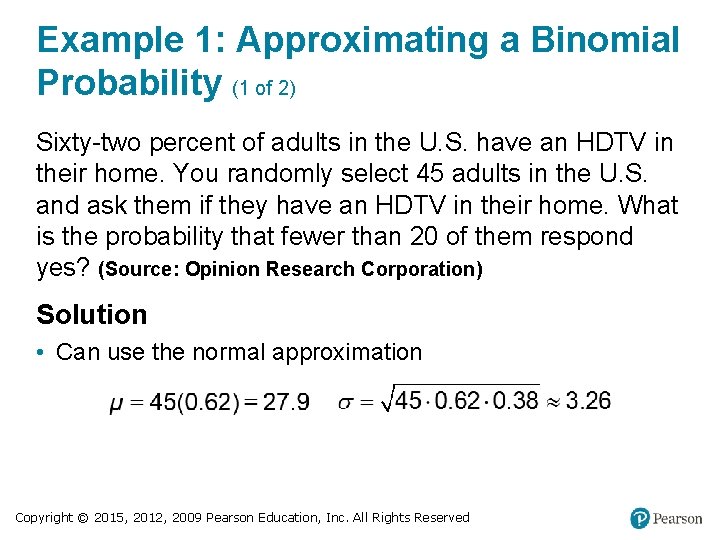 Example 1: Approximating a Binomial Probability (1 of 2)

Sixty-two percent of adults in the U.S. have an HDTV in their home. You randomly select 45 adults in the U.S. and ask them if they have an HDTV in their home. What is the probability that fewer than 20 of them respond yes? (Source: Opinion Research Corporation)

Solution

• Can use the normal approximation

$\mu = 45(0.62) = 27.9$ $\sigma = \sqrt{45 \cdot 0.62 \cdot 0.38} \approx 3.26$

Copyright © 2015, 2012, 2009 Pearson Education, Inc. All Rights Reserved

Pearson